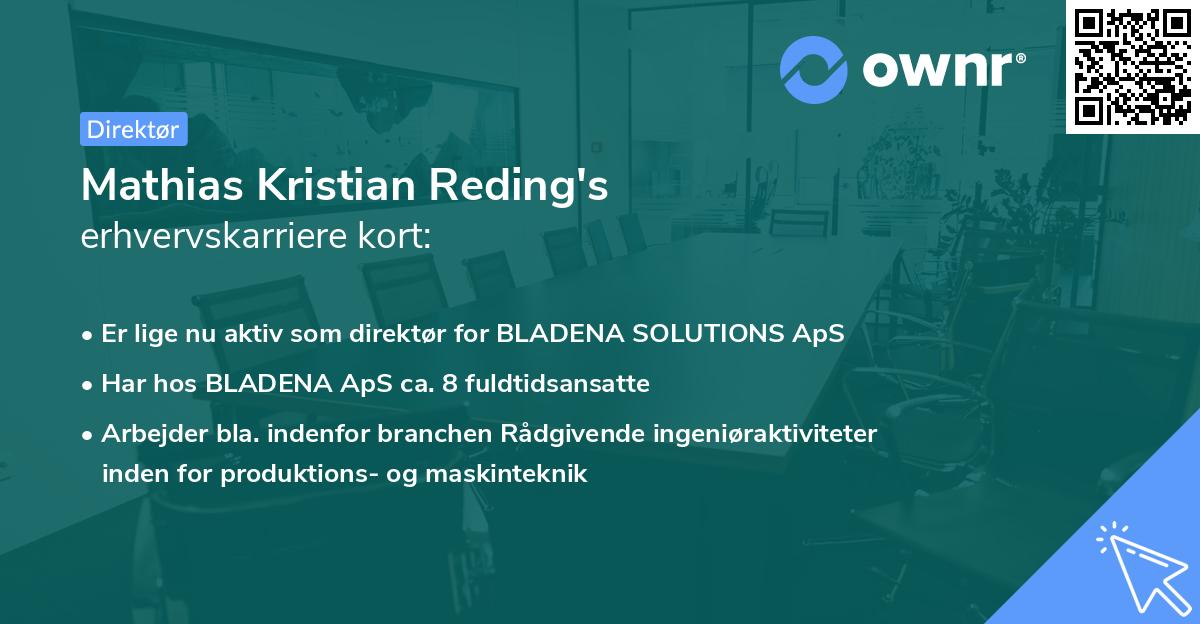 ownr®

Direktør

Mathias Kristian Reding's
erhvervskarriere kort:

• Er lige nu aktiv som direktør for BLADENA SOLUTIONS ApS
• Har hos BLADENA ApS ca. 8 fuldtidsansatte
• Arbejder bla. indenfor branchen Rådgivende ingeniøraktiviteter inden for produktions- og maskinteknik